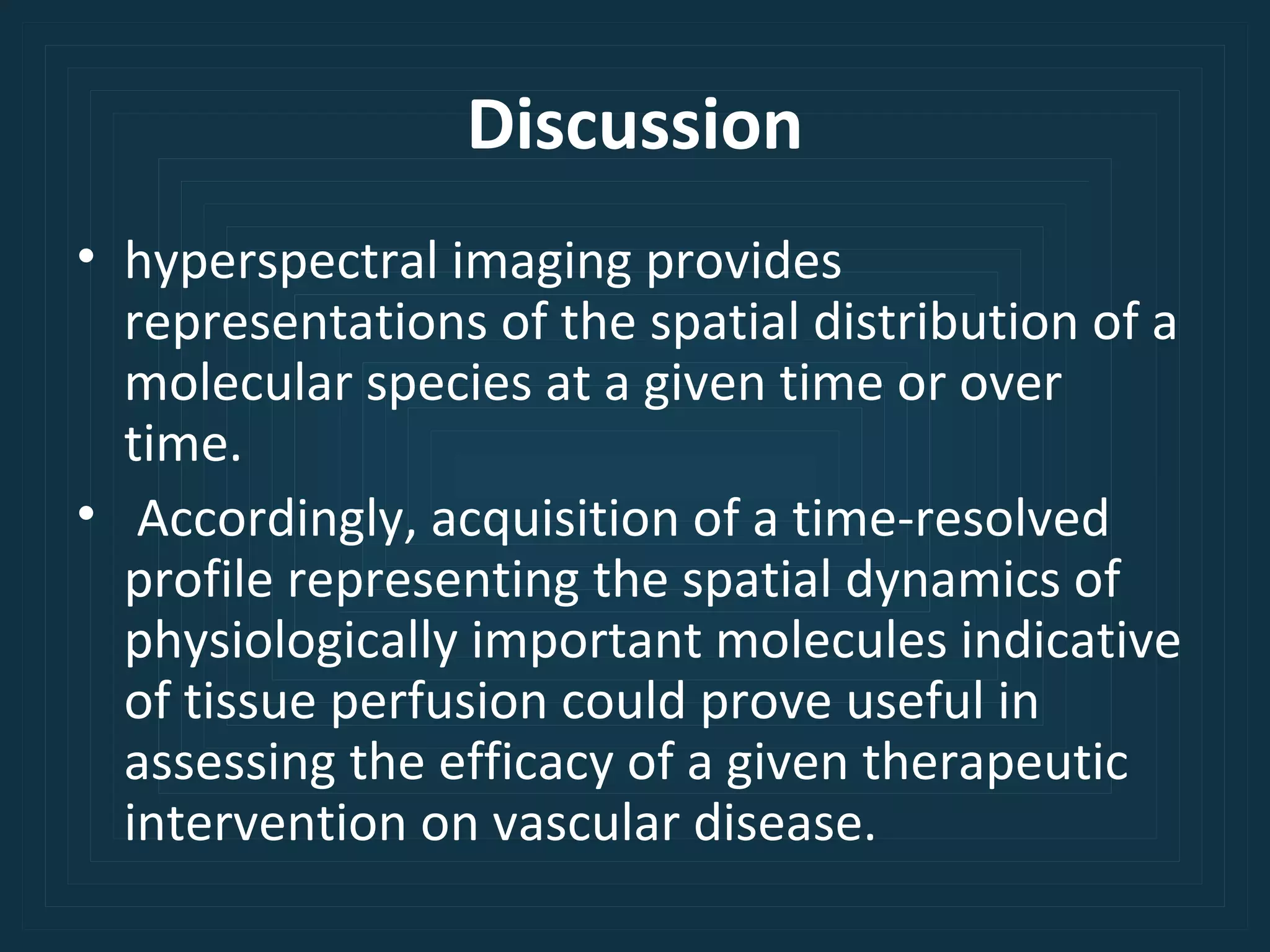 Discussion

• hyperspectral imaging provides representations of the spatial distribution of a molecular species at a given time or over time.
• Accordingly, acquisition of a time-resolved profile representing the spatial dynamics of physiologically important molecules indicative of tissue perfusion could prove useful in assessing the efficacy of a given therapeutic intervention on vascular disease.